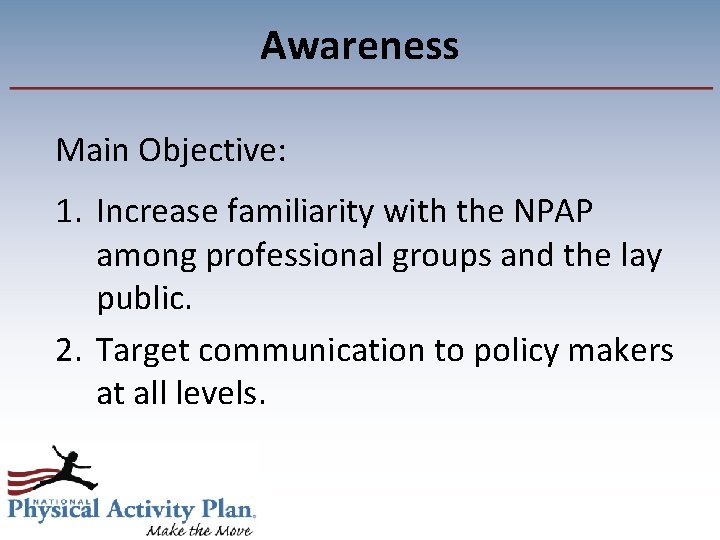 Awareness

Main Objective:

1. Increase familiarity with the NPAP among professional groups and the lay public.

2. Target communication to policy makers at all levels.

NATIONAL Physical Activity Plan

Make the Move